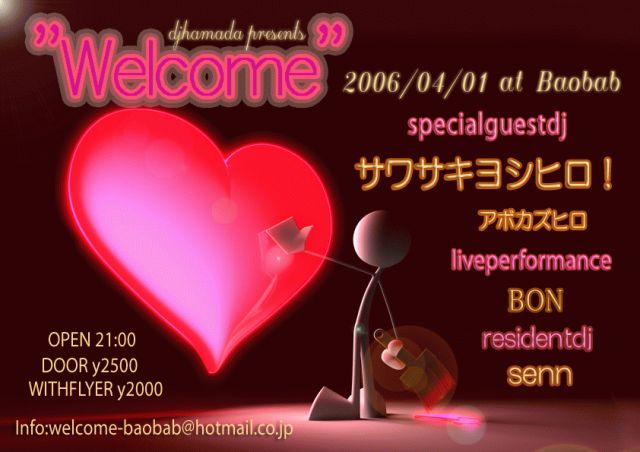 djhamada presents
"Welcome"

2006/04/01 at Baobab

specialguestdj
サワサキヨシヒロ！
アボカズヒロ
liveperformance
BON
residentdj
senn

OPEN 21:00
DOOR y2500
WITHFLYER y2000

Info:welcome-baobab@hotmail.co.jp